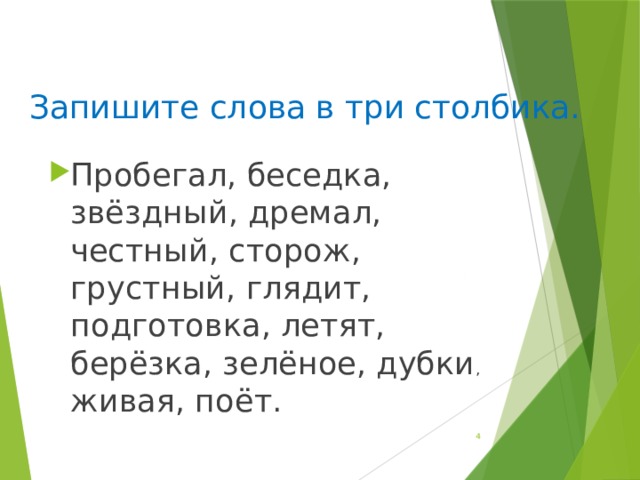 Запишите слова в три столбика.

Пробегал, беседка, звёздный, дремал, честный, сторож, грустный, глядит, подготовка, летят, берёзка, зелёное, дубки, живая, поёт.

4